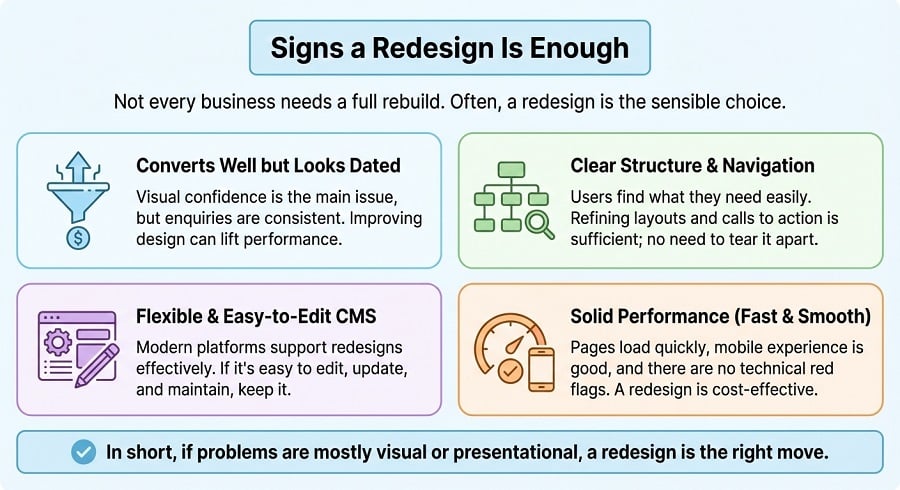 Signs a Redesign Is Enough

Not every business needs a full rebuild. Often, a redesign is the sensible choice.

Converts Well but Looks Dated

Visual confidence is the main issue, but enquiries are consistent. Improving design can lift performance.

Clear Structure & Navigation

Users find what they need easily. Refining layouts and calls to action is sufficient; no need to tear it apart.

Flexible & Easy-to-Edit CMS

Modern platforms support redesigns effectively. If it's easy to edit, update, and maintain, keep it.

Solid Performance (Fast & Smooth)

Pages load quickly, mobile experience is good, and there are no technical red flags. A redesign is cost-effective.

In short, if problems are mostly visual or presentational, a redesign is the right move.